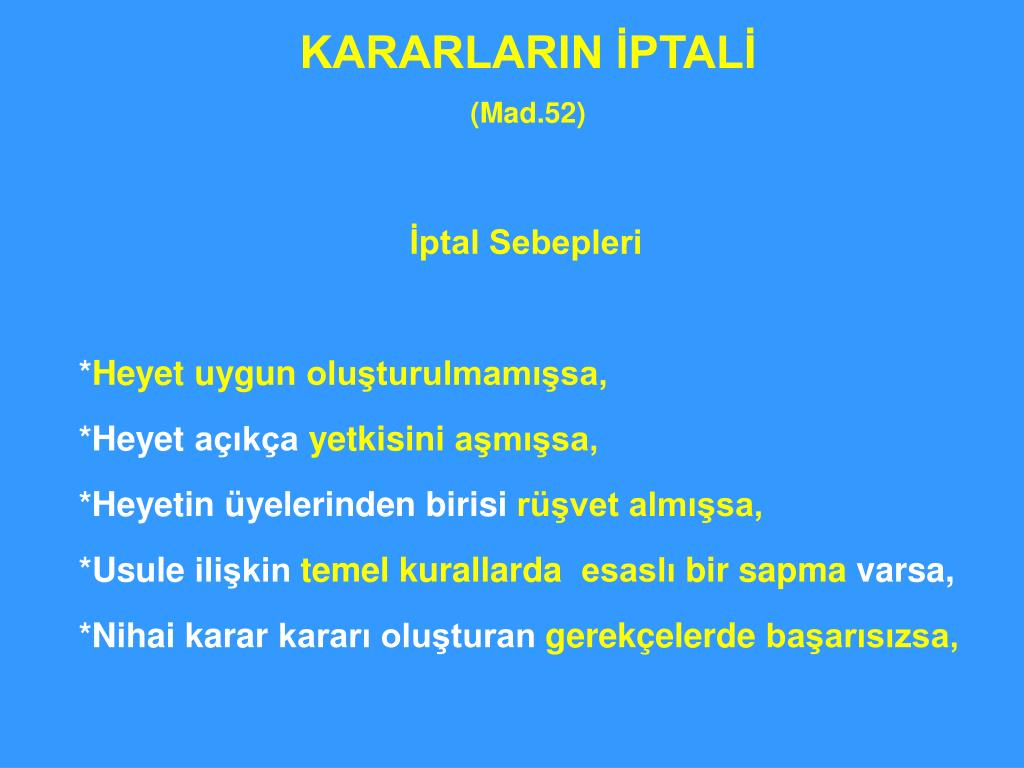 KARARLARIN İPTALİ

(Mad.52)

İptal Sebepleri

*Heyet uygun oluşturulmamışsa,

*Heyet açıkça yetkisini aşmışsa,

*Heyetin üyelerinden birisi rüşvet almışsa,

*Usule ilişkin temel kurallarda esaslı bir sapma varsa,

*Nihai karar kararı oluşturan gerekçelerde başarısızsa,